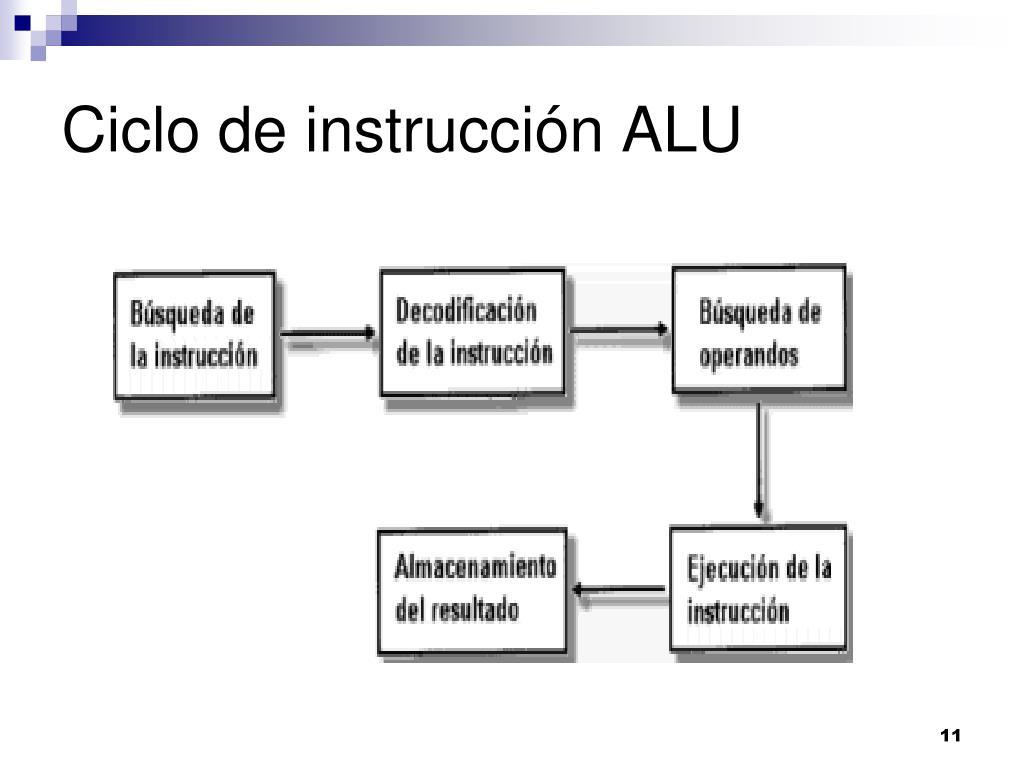 Ciclo de instrucción ALU

Búsqueda de la instrucción

Decodificación de la instrucción

Búsqueda de operandos

Ejecución de la instrucción

Almacenamiento del resultado

11